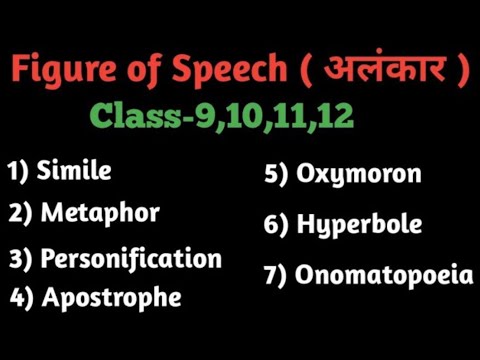 Figure of Speech ( अलंकार )
Class-9,10,11,12

1) Simile
2) Metaphor
3) Personification
4) Apostrophe

5) Oxymoron
6) Hyperbole
7) Onomatopoeia